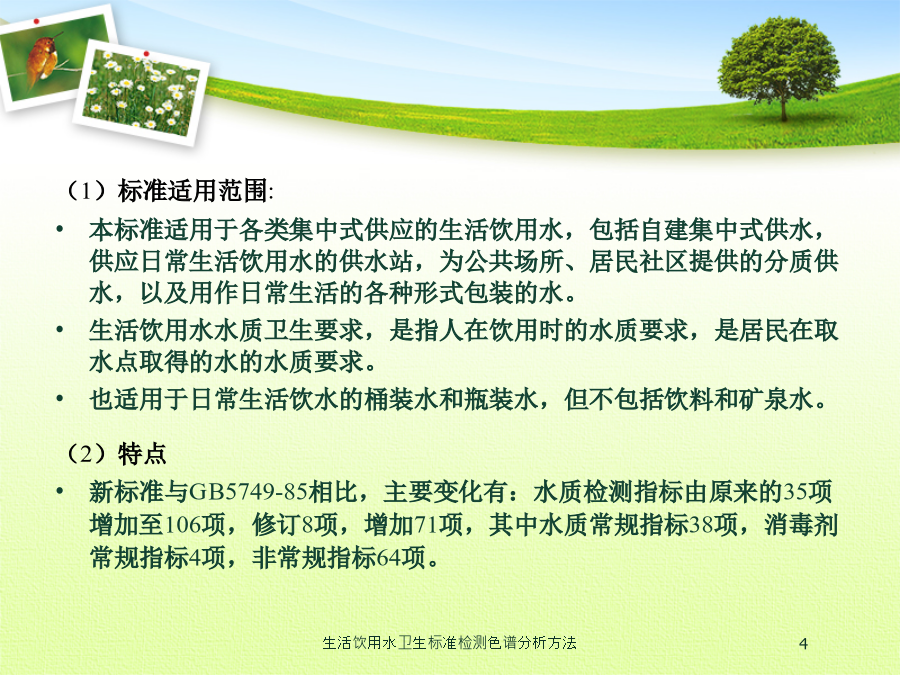 （1）标准适用范围:

• 本标准适用于各类集中式供应的生活饮用水，包括自建集中式供水，供应日常生活饮用水的供水站，为公共场所、居民社区提供的分质供水，以及用作日常生活的各种形式包装的水。

• 生活饮用水水质卫生要求，是指人在饮用时的水质要求，是居民在取水点取得的水的水质要求。

• 也适用于日常生活饮水的桶装水和瓶装水，但不包括饮料和矿泉水。

（2）特点

• 新标准与GB5749-85相比，主要变化有：水质检测指标由原来的35项增加至106项，修订8项，增加71项，其中水质常规指标38项，消毒剂常规指标4项，非常规指标64项。

生活饮用水卫生标准检测色谱分析方法

4